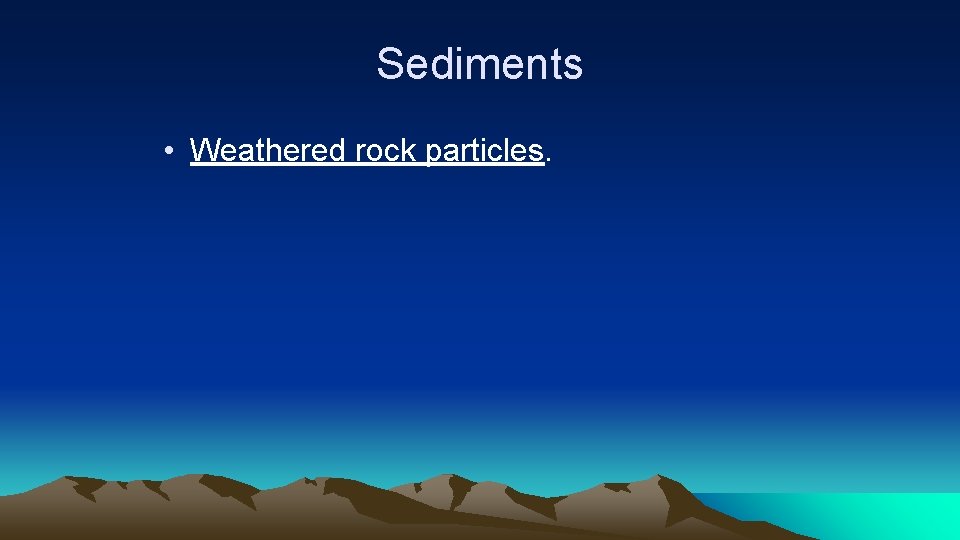 Sediments

• Weathered rock particles.